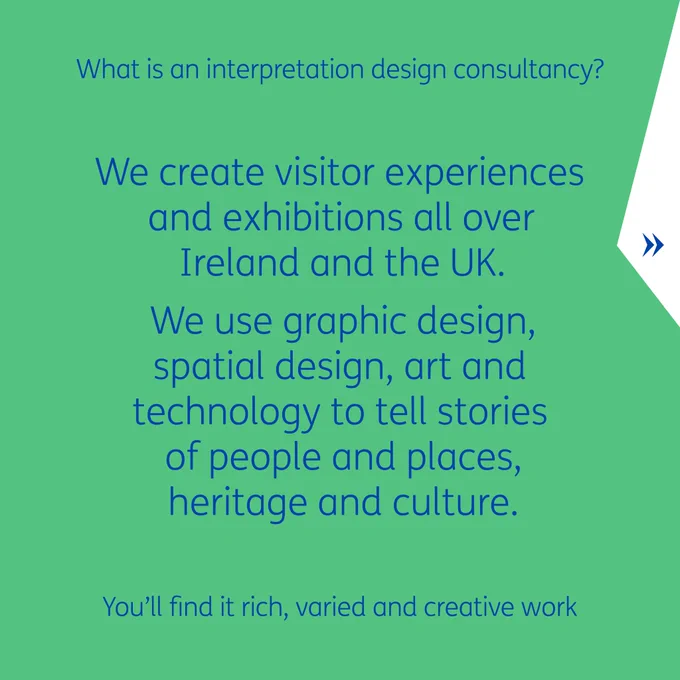 What is an interpretation design consultancy?

We create visitor experiences and exhibitions all over Ireland and the UK.

We use graphic design, spatial design, art and technology to tell stories of people and places, heritage and culture.

»

You'll find it rich, varied and creative work